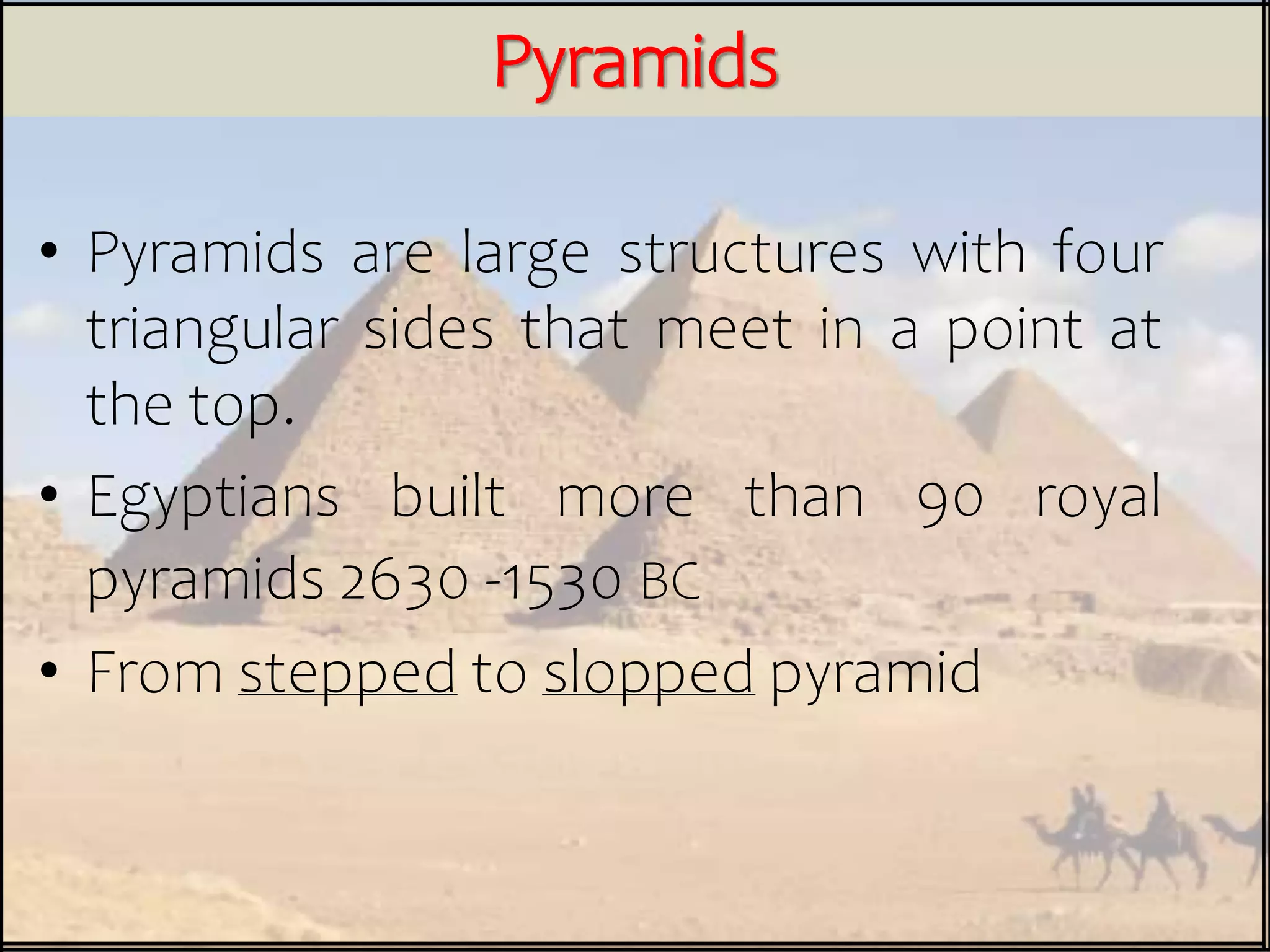 Pyramids

• Pyramids are large structures with four triangular sides that meet in a point at the top.

• Egyptians built more than 90 royal pyramids 2630 -1530 BC

• From stepped to slopped pyramid